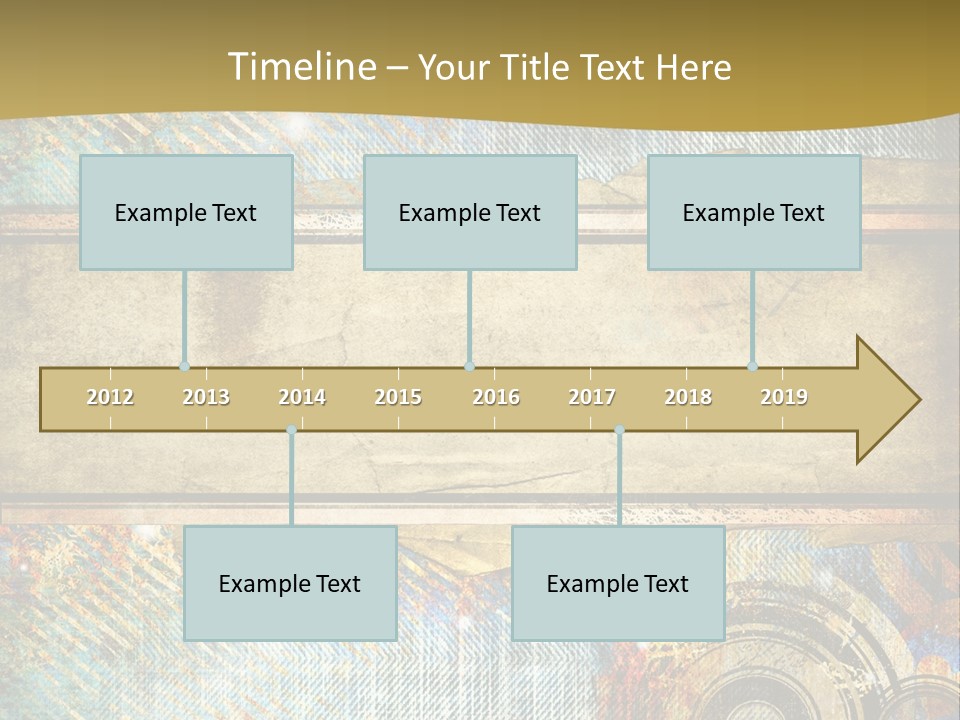 Timeline – Your Title Text Here

Example Text

Example Text

Example Text

2012 2013 2014 2015 2016 2017 2018 2019

Example Text

Example Text